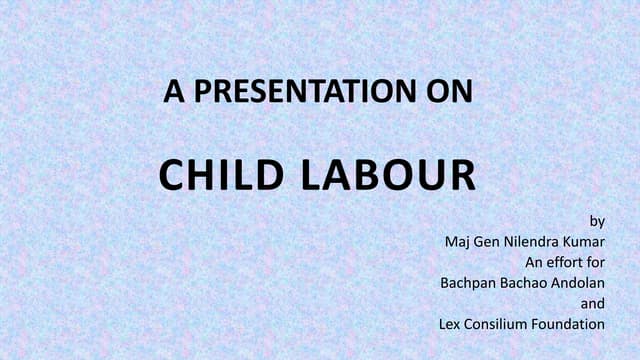 A PRESENTATION ON

CHILD LABOUR

by
Maj Gen Nilendra Kumar
An effort for
Bachpan Bachao Andolan
and
Lex Consilium Foundation